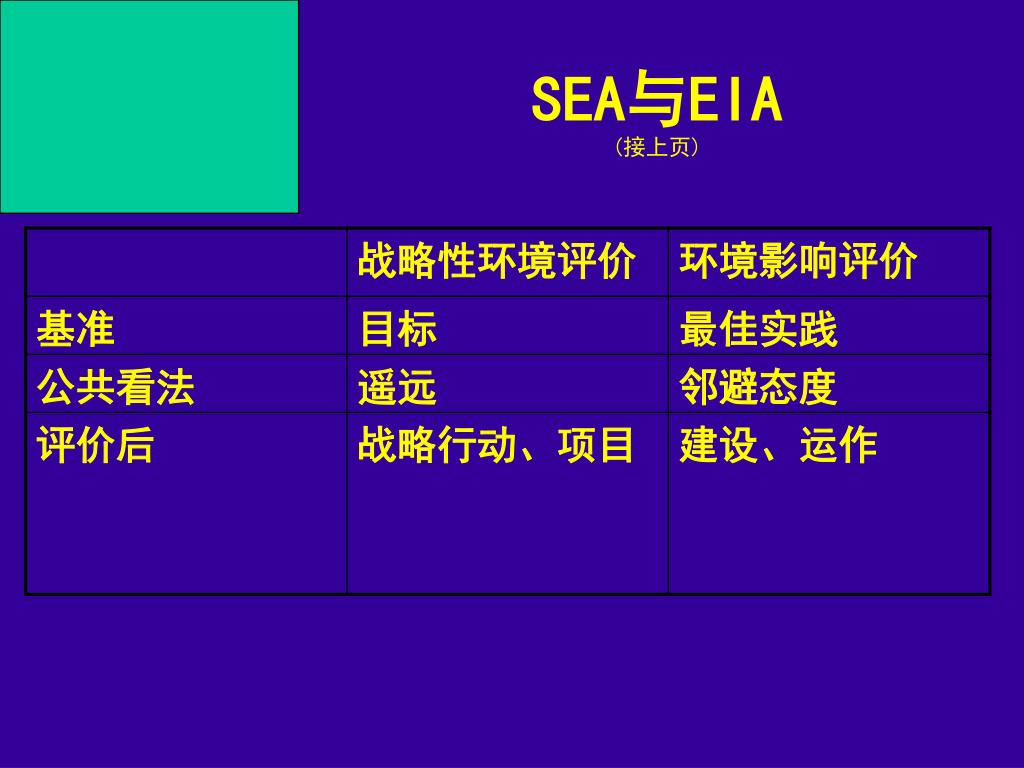 SEA与EIA
（接上页）

| | 战略性环境评价 | 环境影响评价 |
|---|---|---|
| 基准 | 目标 | 最佳实践 |
| 公共看法 | 遥远 | 邻避态度 |
| 评价后 | 战略行动、项目 | 建设、运作 |